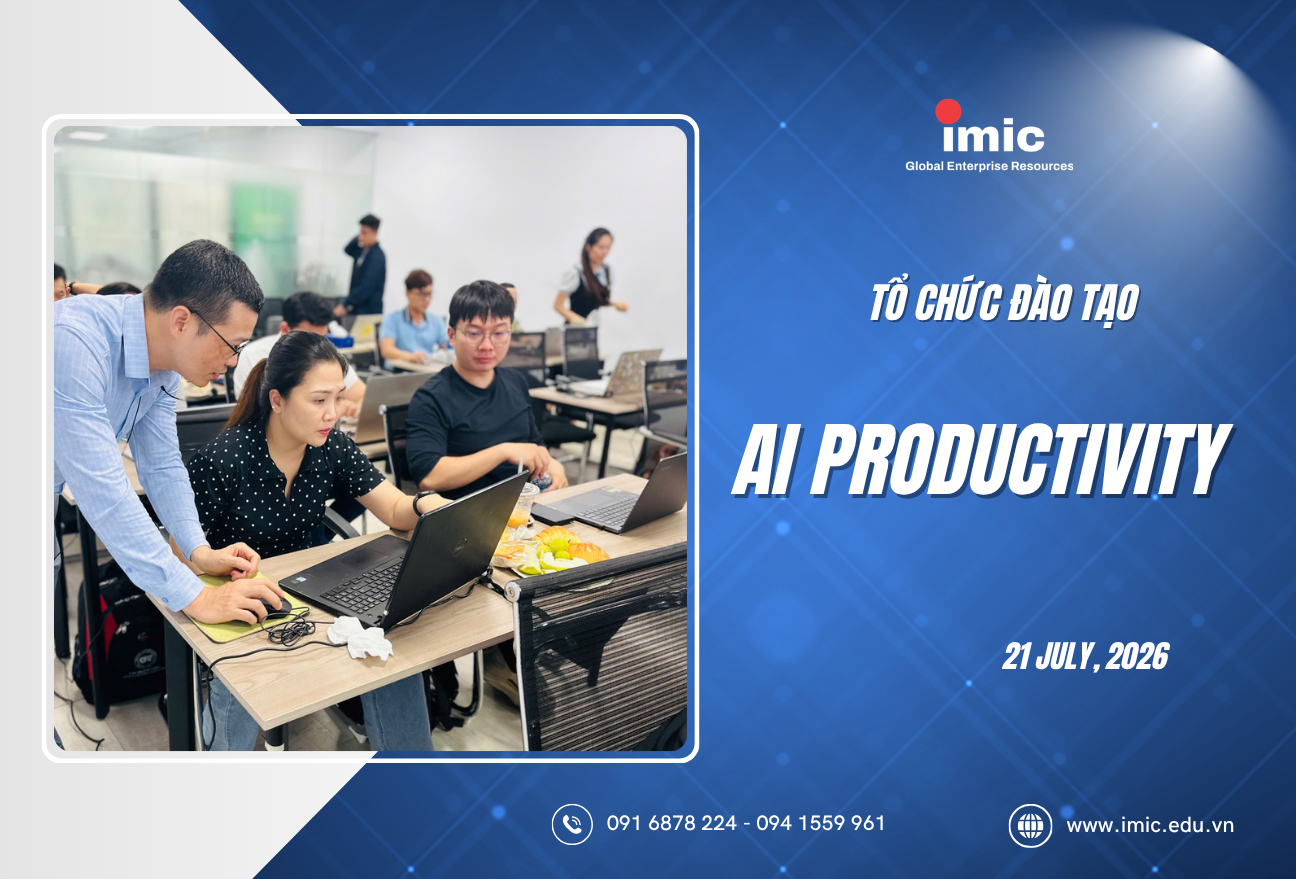 imic
Global Enterprise Resources

TỔ CHỨC ĐÀO TẠO

AI PRODUCTIVITY

21 JULY, 2026

091 6878 224 - 094 1559 961

www.imic.edu.vn